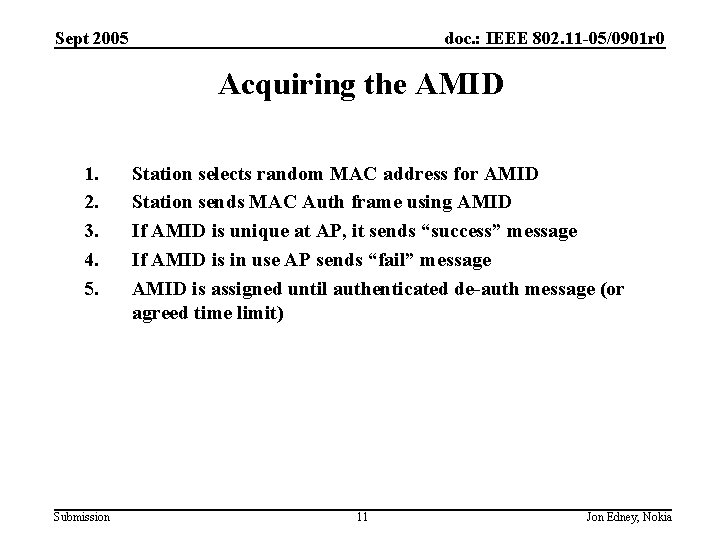 Sept 2005

doc.: IEEE 802.11-05/0901r0

Acquiring the AMID

1. Station selects random MAC address for AMID
2. Station sends MAC Auth frame using AMID
3. If AMID is unique at AP, it sends “success” message
4. If AMID is in use AP sends “fail” message
5. AMID is assigned until authenticated de-auth message (or agreed time limit)

Submission

11

Jon Edney, Nokia